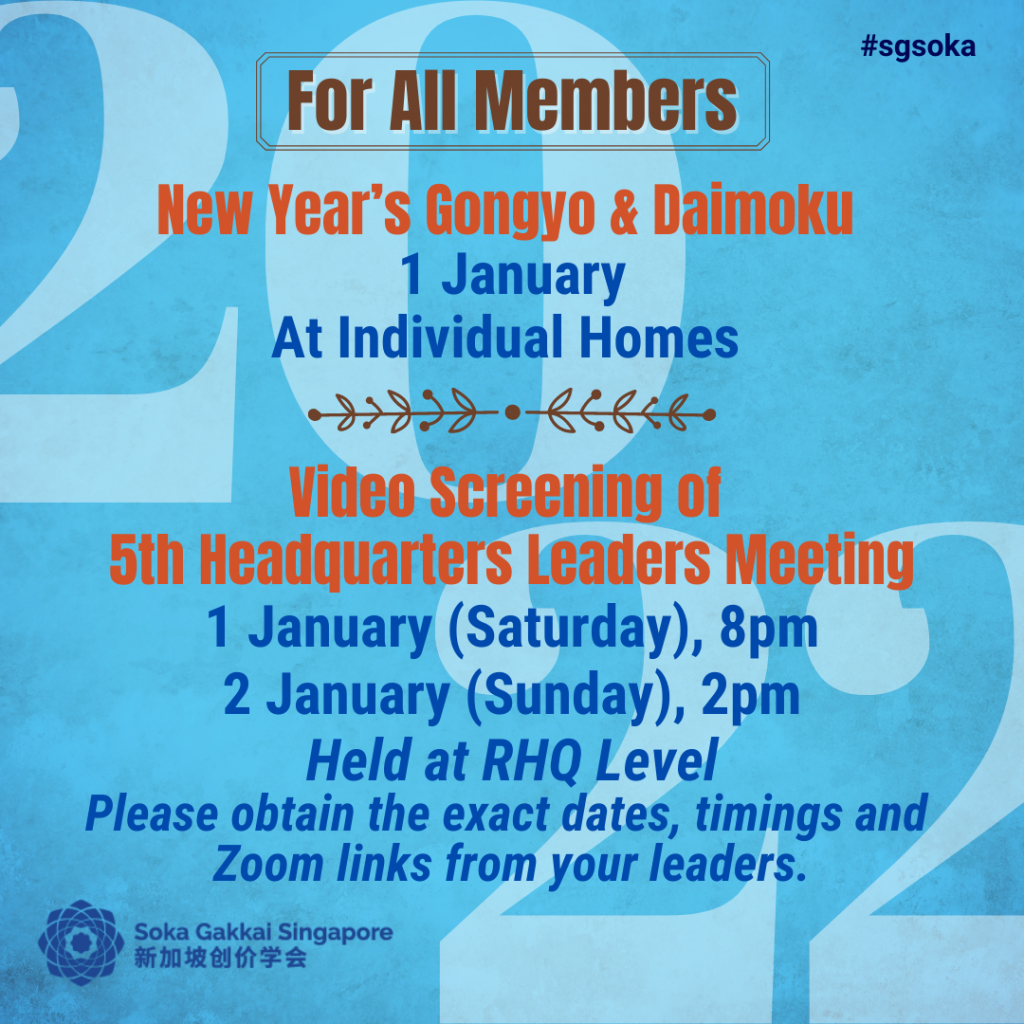 #sgsoka

2022

For All Members

New Year's Gongyo & Daimoku
1 January
At Individual Homes

Video Screening of
5th Headquarters Leaders Meeting
1 January (Saturday), 8pm
2 January (Sunday), 2pm
Held at RHQ Level
Please obtain the exact dates, timings and Zoom links from your leaders.

Soka Gakkai Singapore
新加坡创价学会